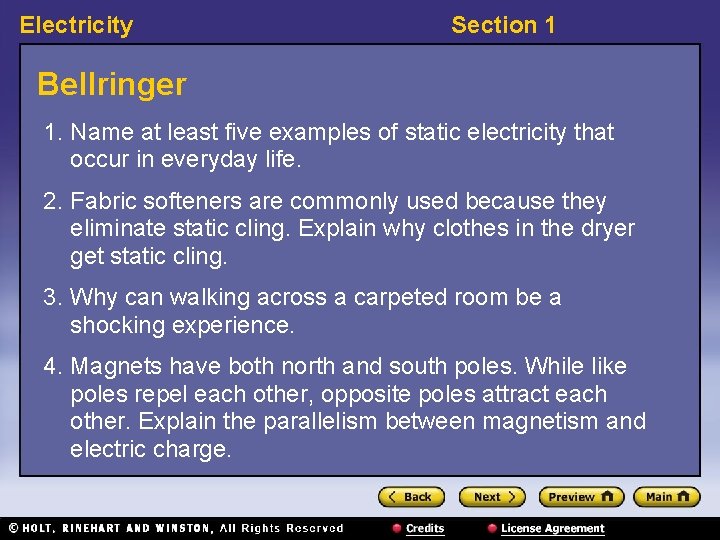 Electricity

Section 1

Bellringer

1. Name at least five examples of static electricity that occur in everyday life.

2. Fabric softeners are commonly used because they eliminate static cling. Explain why clothes in the dryer get static cling.

3. Why can walking across a carpeted room be a shocking experience.

4. Magnets have both north and south poles. While like poles repel each other, opposite poles attract each other. Explain the parallelism between magnetism and electric charge.

Back Next Preview Main

© HOLT, RINEHART AND WINSTON, All Rights Reserved

Credits

License Agreement